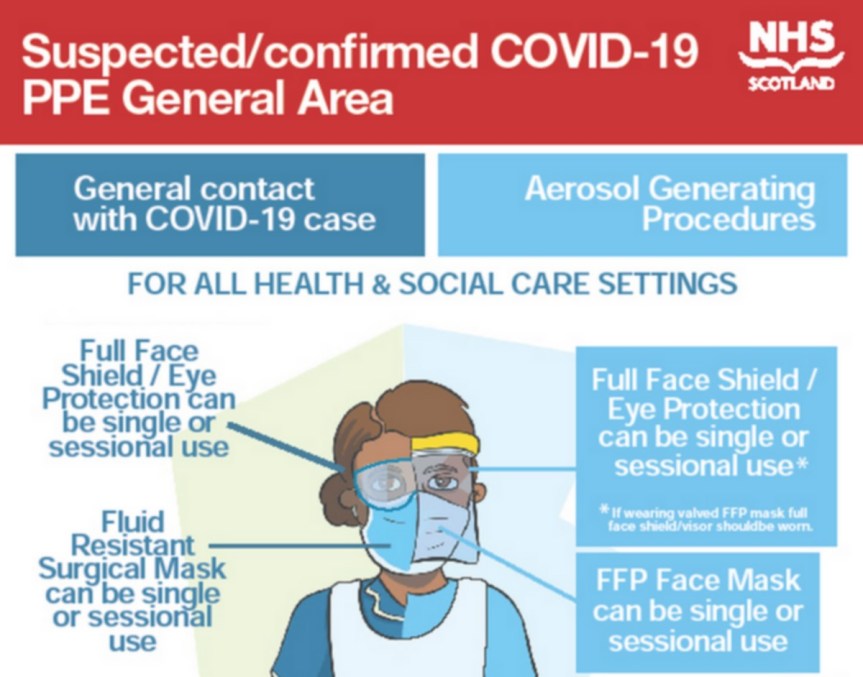 Suspected/confirmed COVID-19 PPE General Area

NHS SCOTLAND

General contact with COVID-19 case

Aerosol Generating Procedures

FOR ALL HEALTH & SOCIAL CARE SETTINGS

Full Face Shield / Eye Protection can be single or sessional use

Fluid Resistant Surgical Mask can be single or sessional use

Full Face Shield / Eye Protection can be single or sessional use*

*If wearing valved FFP mask full face shield/visor shouldbe worn.

FFP Face Mask can be single or sessional use